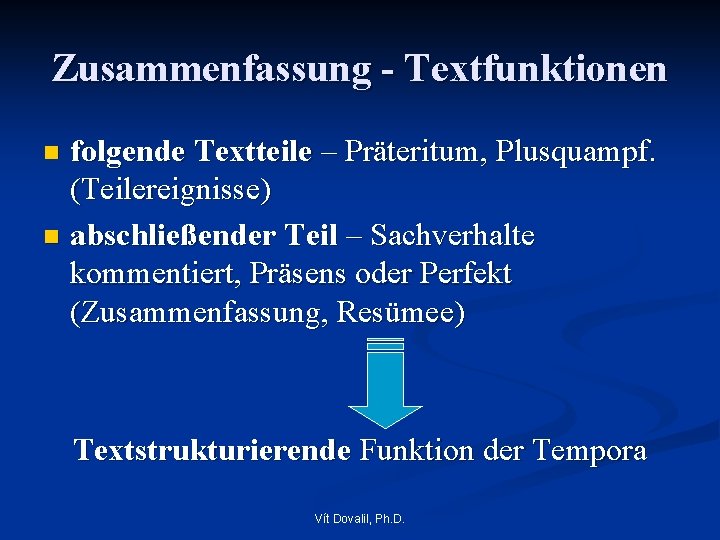 Zusammenfassung - Textfunktionen

folgende Textteile – Präteritum, Plusquampf. (Teilereignisse)

abschließender Teil – Sachverhalte kommentiert, Präsens oder Perfekt (Zusammenfassung, Resümee)

Textstrukturierende Funktion der Tempora

Vít Dovalil, Ph.D.